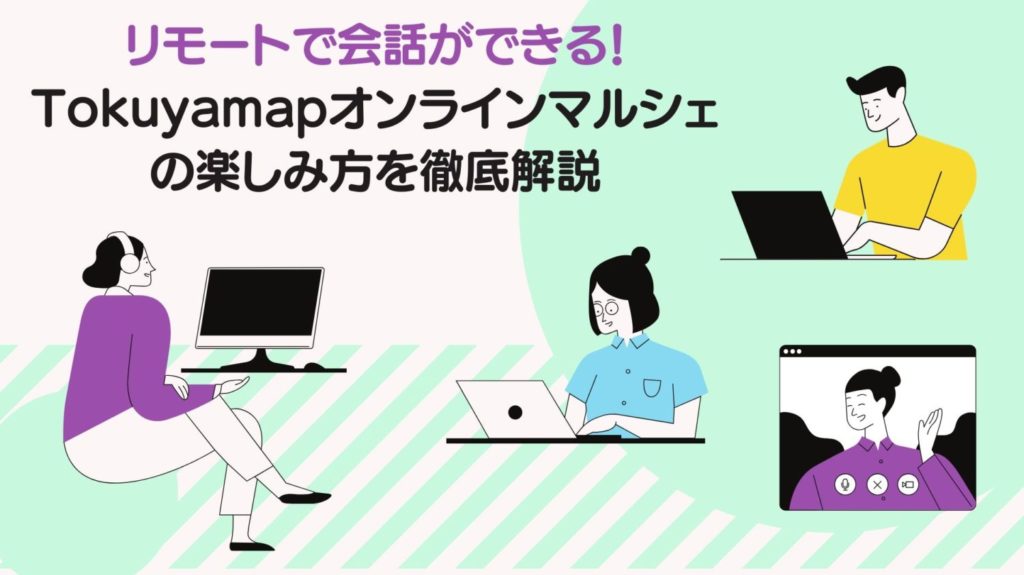 リモートで会話ができる!
Tokuyamapオンラインマルシェの楽しみ方を徹底解説